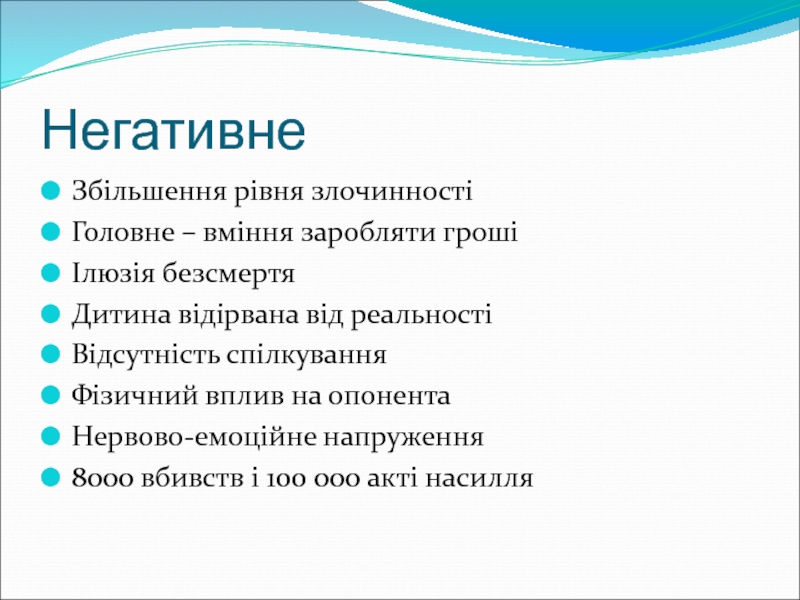 Негативне

Збільшення рівня злочинності
Головне – вміння заробляти гроші
Ілюзія безсмертя
Дитина відірвана від реальності
Відсутність спілкування
Фізичний вплив на опонента
Нервово-емоційне напруження
8000 вбивств і 100 000 акті насилля